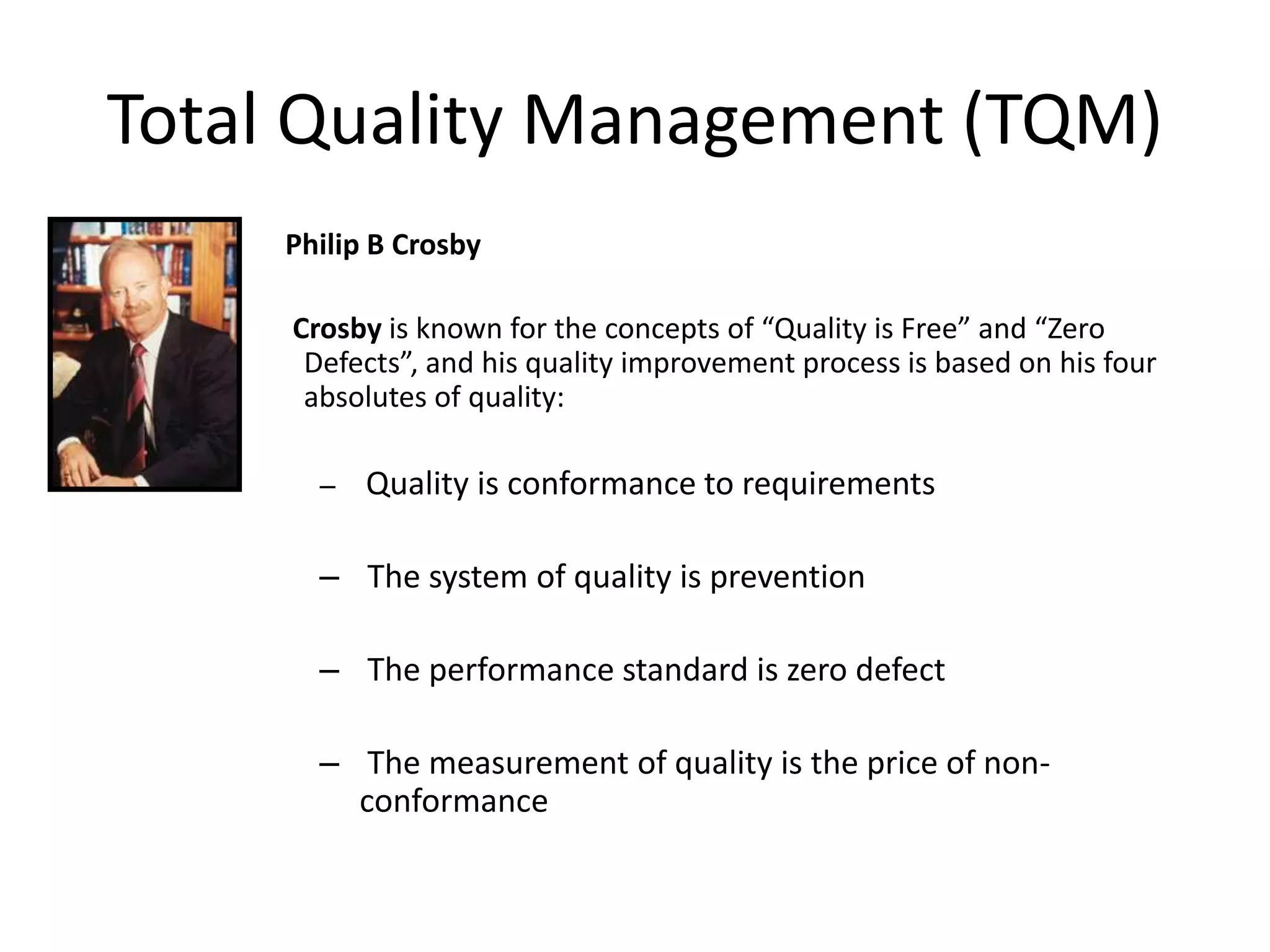 Total Quality Management (TQM)

Philip B Crosby

Crosby is known for the concepts of “Quality is Free” and “Zero Defects”, and his quality improvement process is based on his four absolutes of quality:

– Quality is conformance to requirements

– The system of quality is prevention

– The performance standard is zero defect

– The measurement of quality is the price of non-conformance